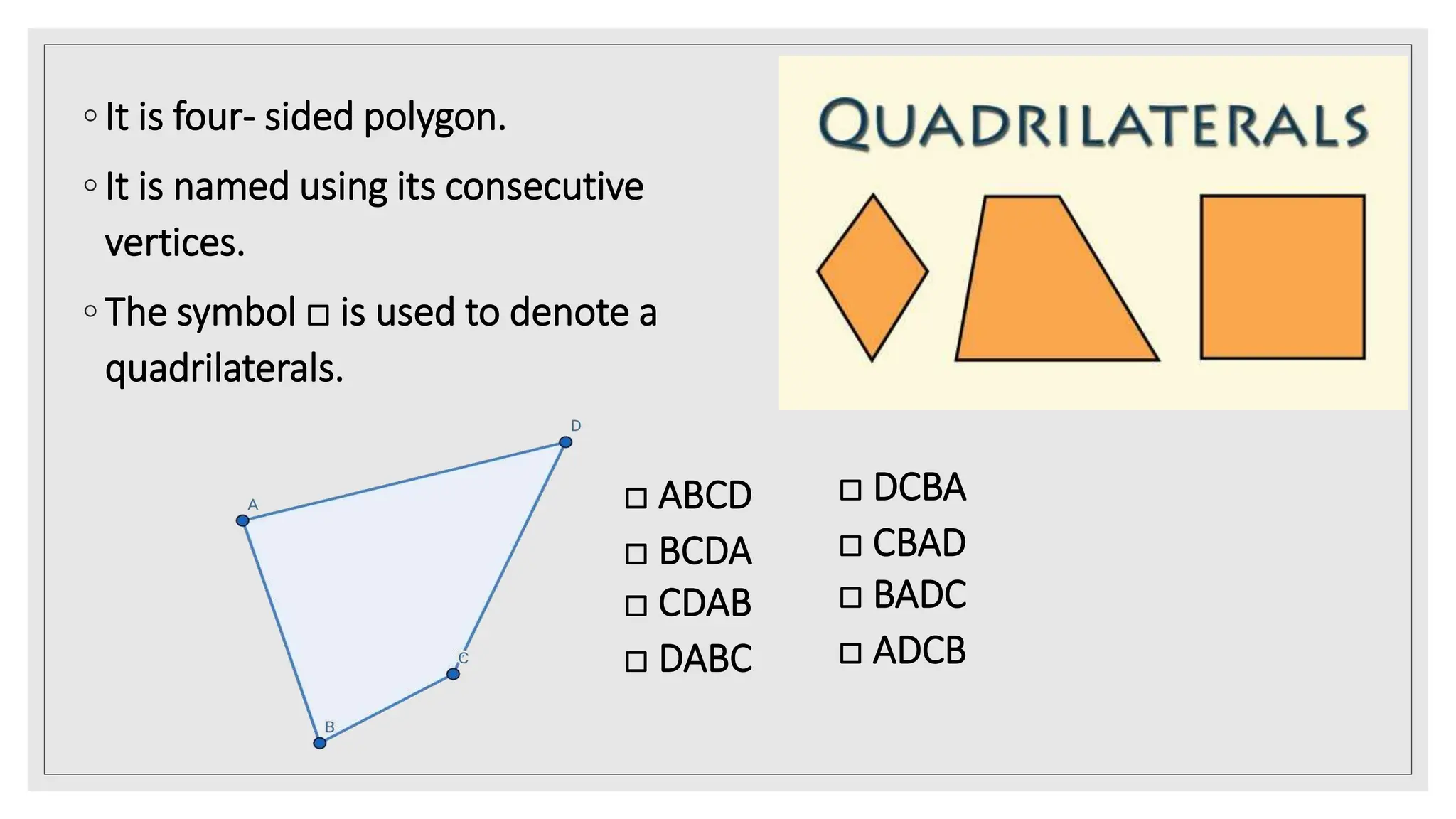 ◦ It is four- sided polygon.

◦ It is named using its consecutive vertices.

◦ The symbol □ is used to denote a quadrilaterals.

QUADRILATERALS

D

A

C

B

□ ABCD
□ BCDA
□ CDAB
□ DABC

□ DCBA
□ CBAD
□ BADC
□ ADCB